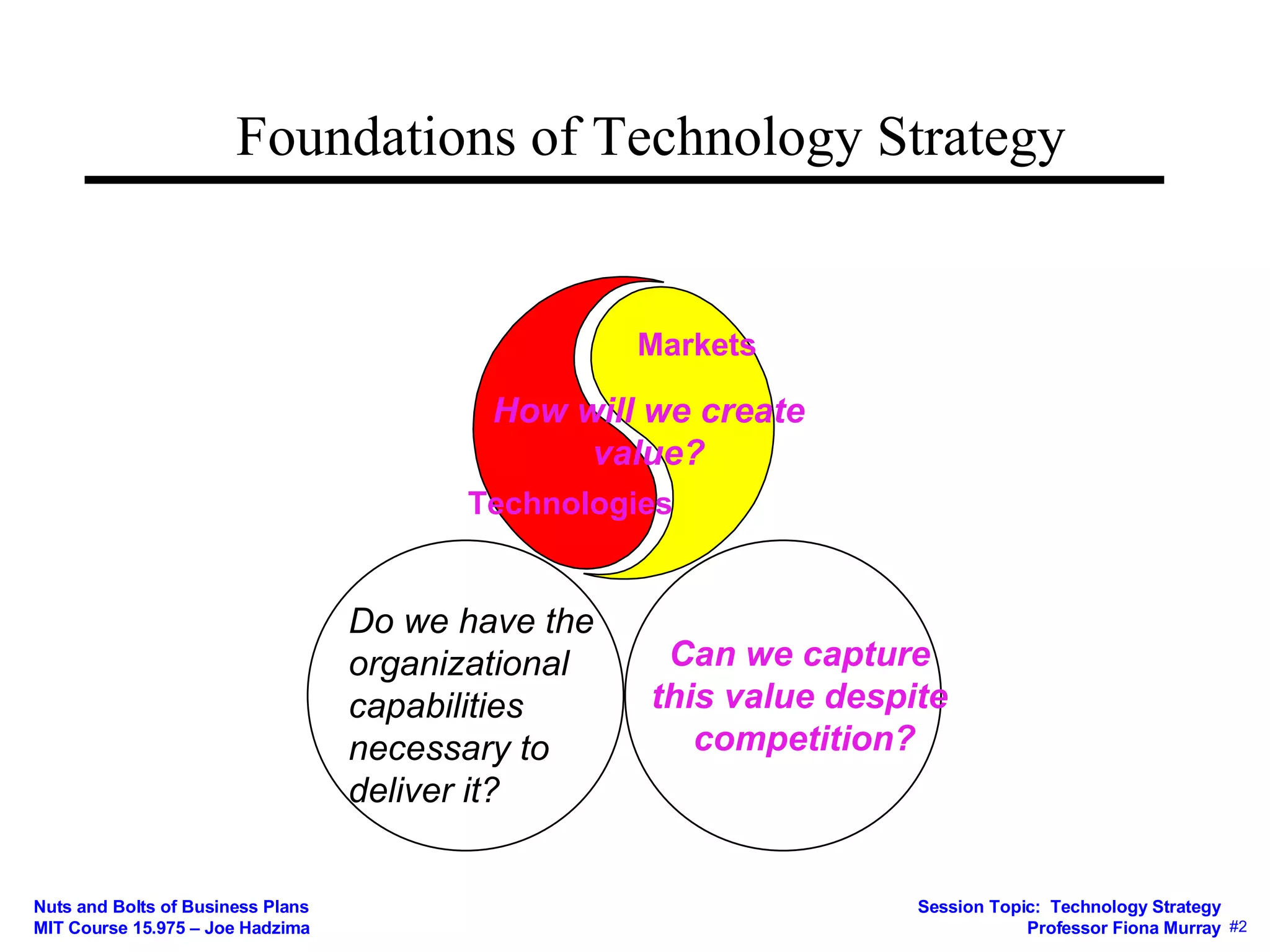 Foundations of Technology Strategy

Markets

How will we create value?

Technologies

Do we have the organizational capabilities necessary to deliver it?

Can we capture this value despite competition?

Nuts and Bolts of Business Plans
MIT Course 15.975 – Joe Hadzima

Session Topic: Technology Strategy
Professor Fiona Murray

#2